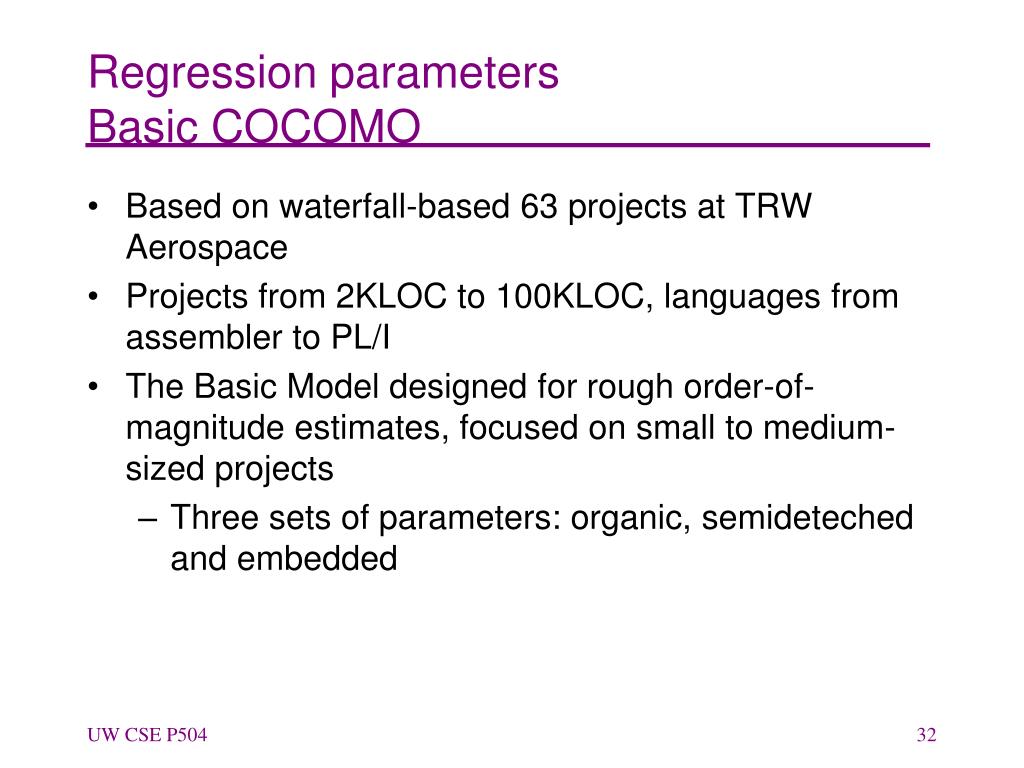 Regression parameters
Basic COCOMO

• Based on waterfall-based 63 projects at TRW Aerospace
• Projects from 2KLOC to 100KLOC, languages from assembler to PL/I
• The Basic Model designed for rough order-of-magnitude estimates, focused on small to medium-sized projects
– Three sets of parameters: organic, semideteched and embedded

UW CSE P504

32